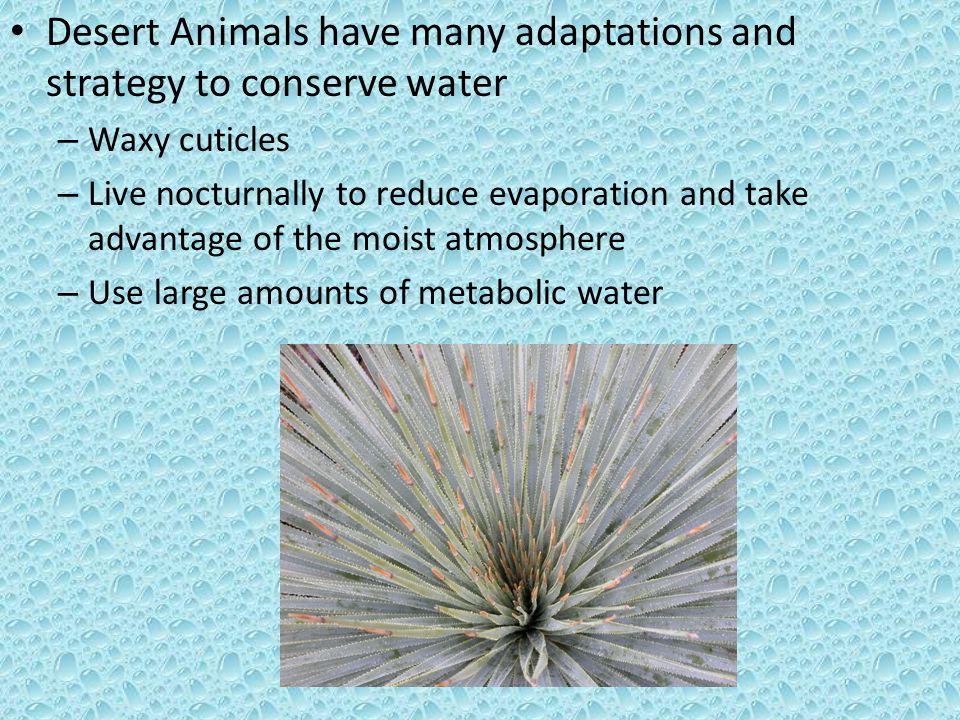 • Desert Animals have many adaptations and strategy to conserve water

– Waxy cuticles

– Live nocturnally to reduce evaporation and take advantage of the moist atmosphere

– Use large amounts of metabolic water